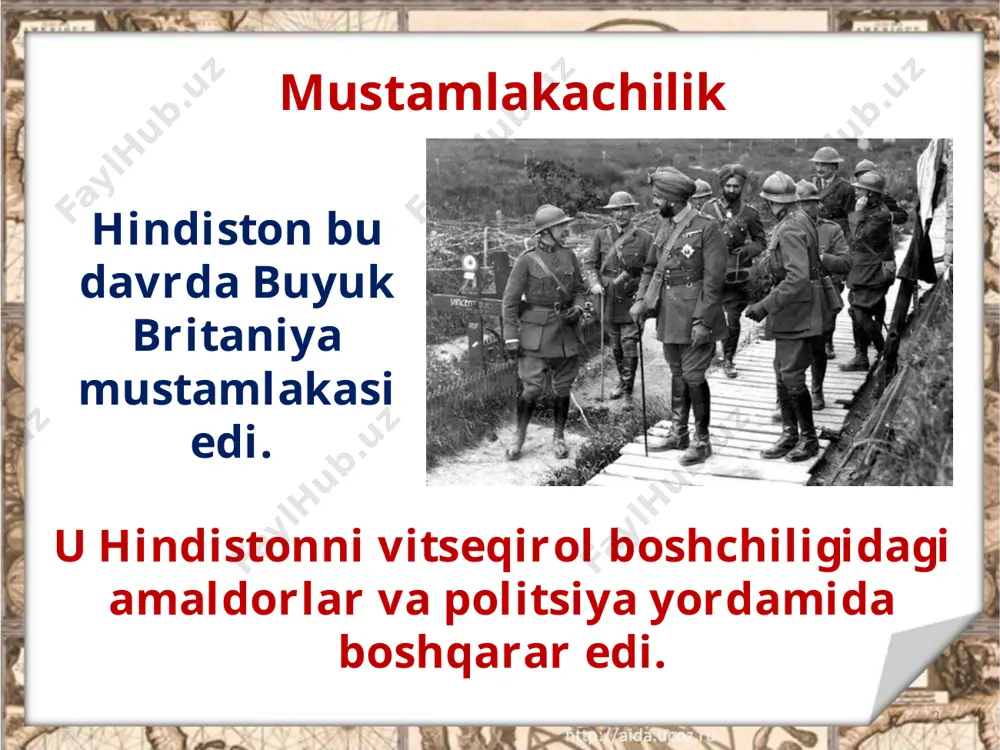 Mustamlakachilik

Hindiston bu davrda Buyuk Britaniya mustamlakasi edi.

U Hindistonni vitseqirol boshchiligidagi amaldorlar va politsiya yordamida boshqarar edi.

FaylHub.uz

http://aida.ucoz.ru